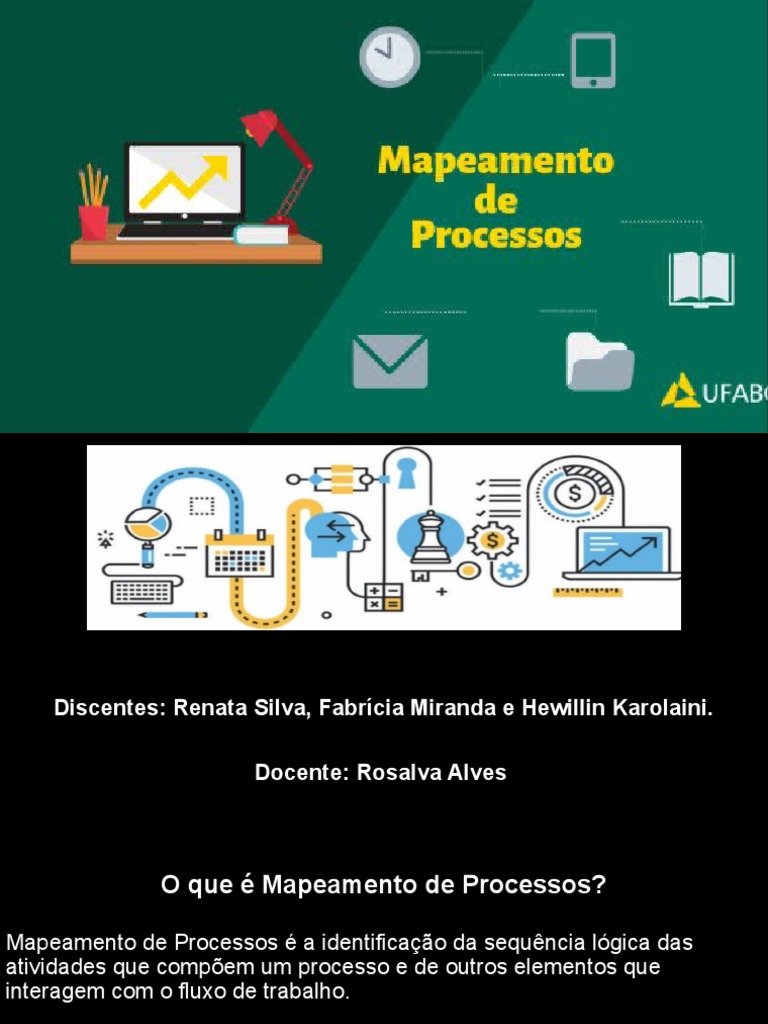 Mapeamento de Processos

UFAB

Discentes: Renata Silva, Fabrícia Miranda e Hewillin Karolaini.

Docente: Rosalva Alves

O que é Mapeamento de Processos?

Mapeamento de Processos é a identificação da sequência lógica das atividades que compõem um processo e de outros elementos que interagem com o fluxo de trabalho.